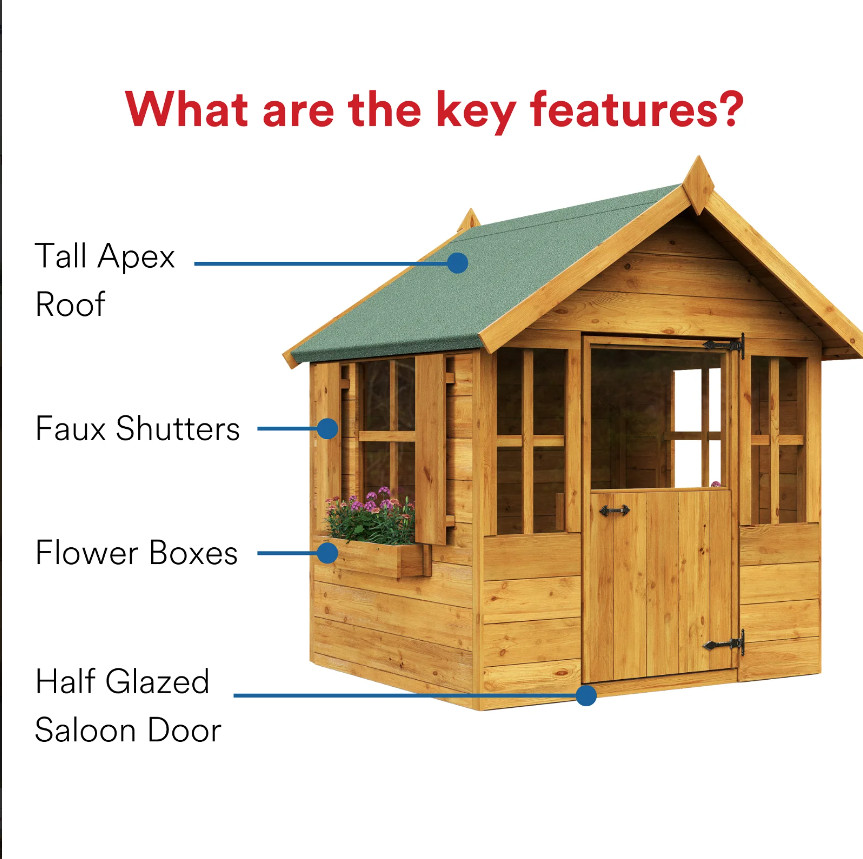 What are the key features?

Tall Apex Roof

Faux Shutters

Flower Boxes

Half Glazed Saloon Door